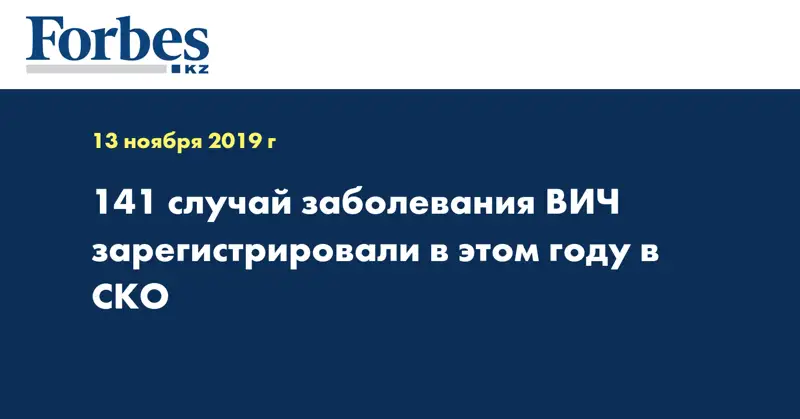 Forbes
KZ

13 ноября 2019 г

141 случай заболевания ВИЧ зарегистрировали в этом году в СКО